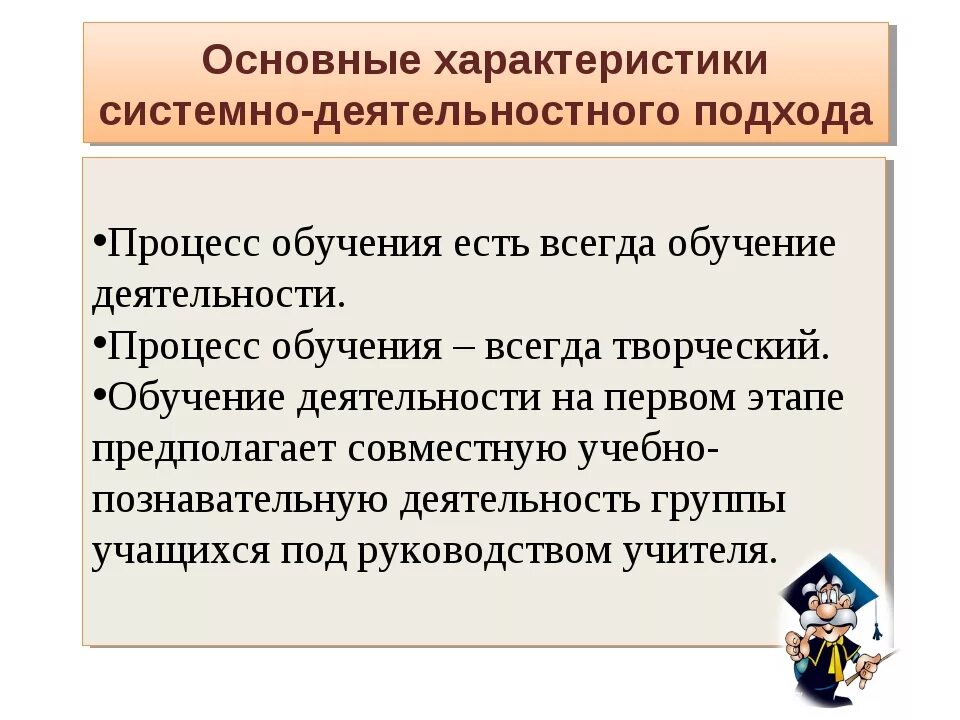 Основные характеристики системно-деятельностного подхода

•Процесс обучения есть всегда обучение деятельности.
•Процесс обучения – всегда творческий.
•Обучение деятельности на первом этапе предполагает совместную учебно-познавательную деятельность группы учащихся под руководством учителя.